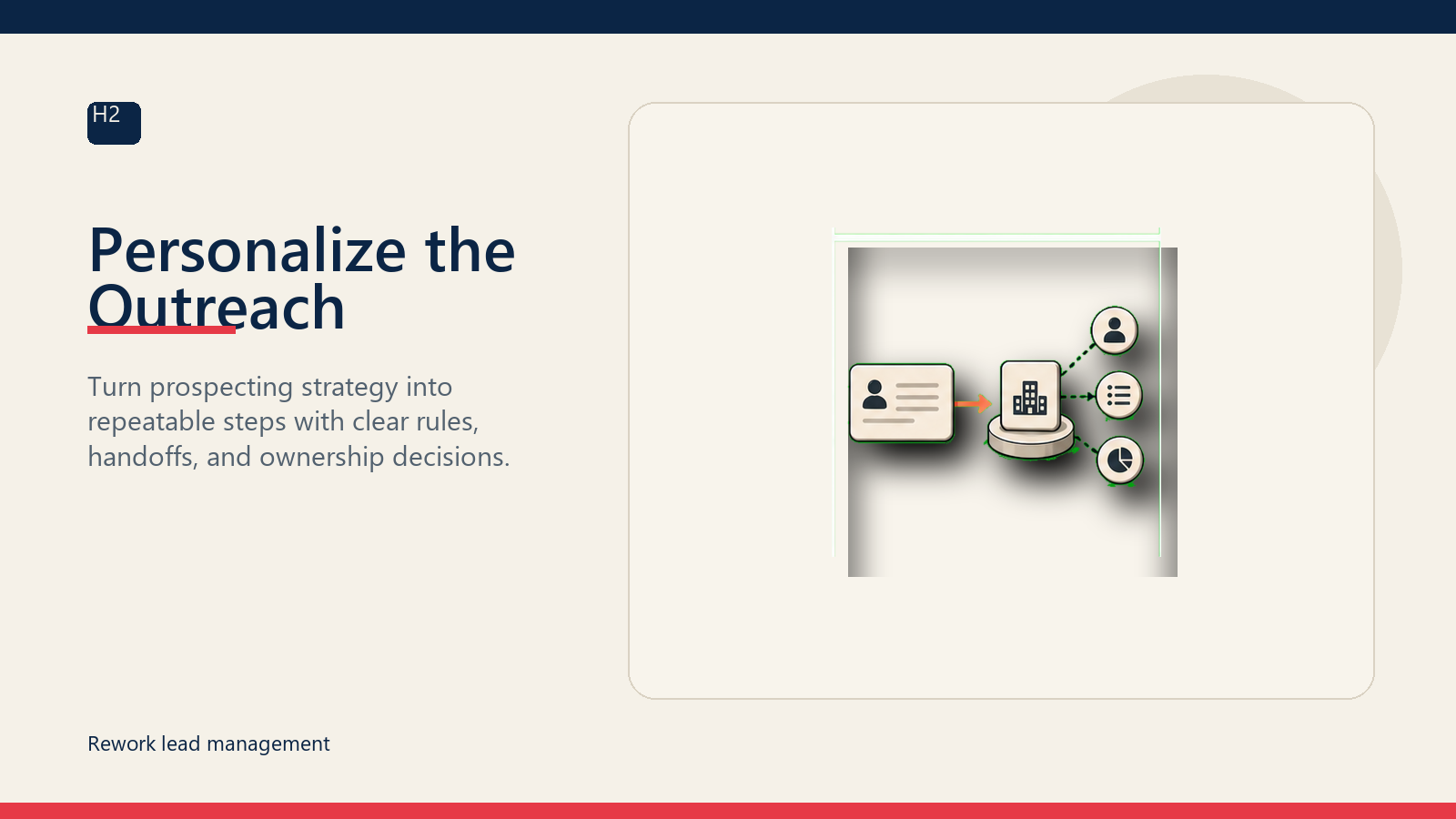 H2

Personalize the Outreach

Turn prospecting strategy into repeatable steps with clear rules, handoffs, and ownership decisions.

Rework lead management